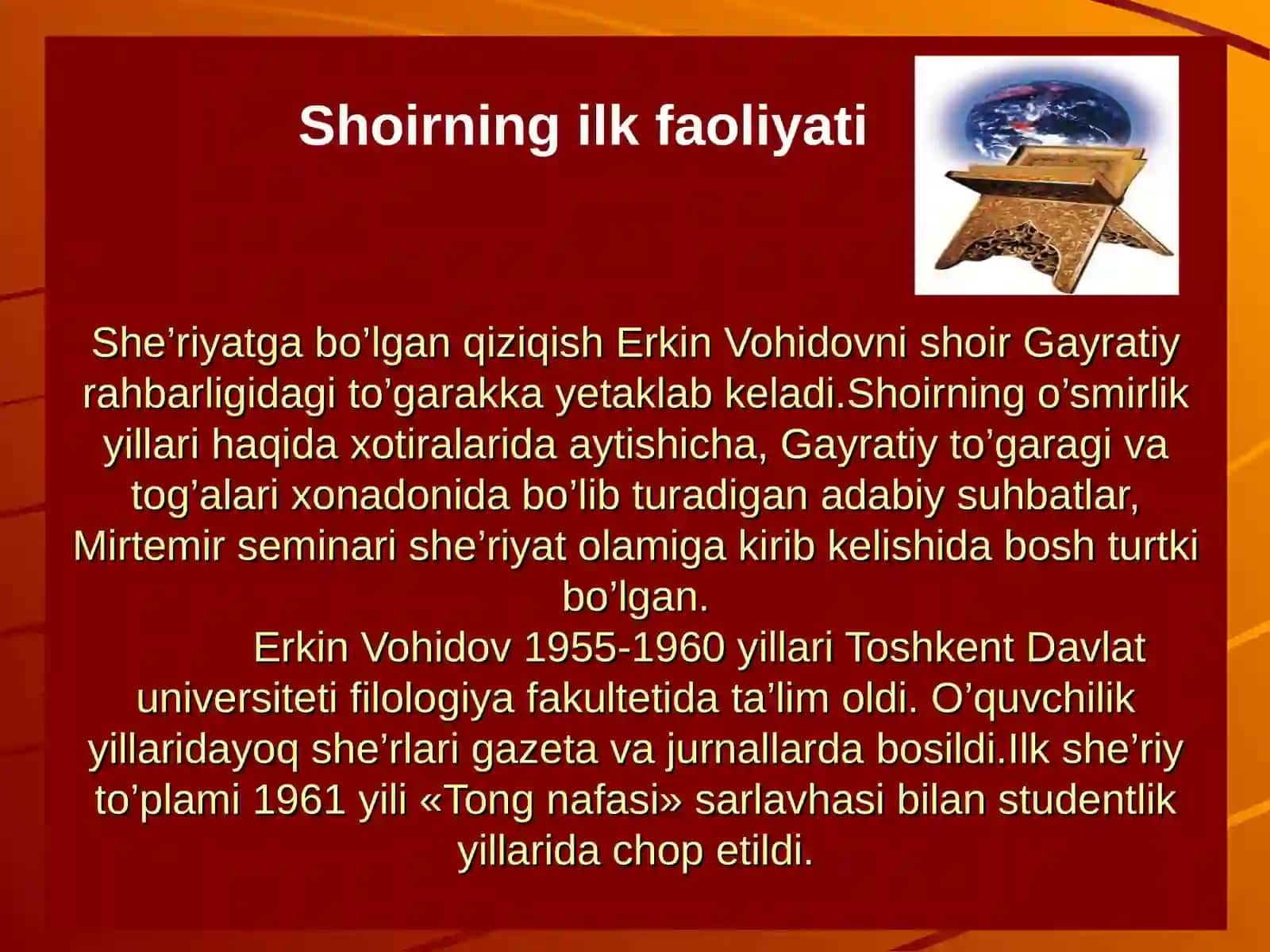 Shoirning ilk faoliyati

She’riyatga bo’lgan qiziqish Erkin Vohidovni shoir Gayratiy rahbarligidagi to’garakka yetaklab keladi.Shoirning o’smirlik yillari haqida xotiralarida aytishicha, Gayratiy to’garagi va tog’alari xonadonida bo’lib turadigan adabiy suhbatlar, Mirtemir seminari she’riyat olamiga kirib kelishida bosh turtki bo’lgan.

Erkin Vohidov 1955-1960 yillari Toshkent Davlat universiteti filologiya fakultetida ta’lim oldi. O’quvchilik yillaridayoq she’rlari gazeta va jurnallarda bosildi.Ilk she’riy to’plami 1961 yili «Tong nafasi» sarlavhasi bilan studentlik yillarida chop etildi.